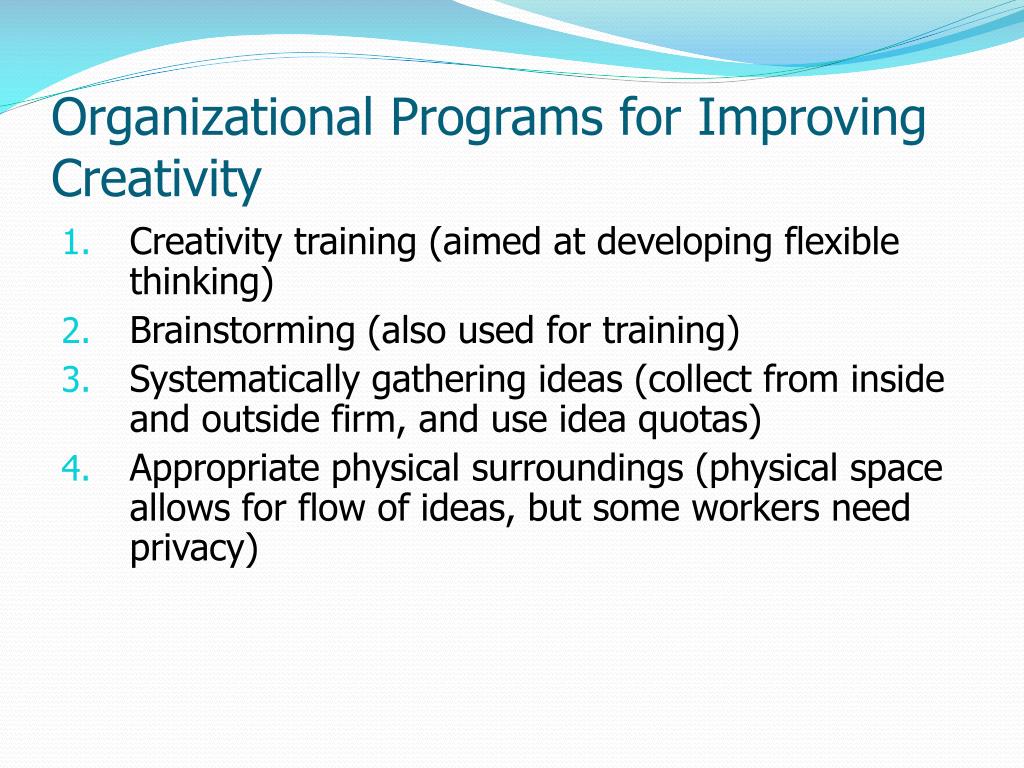 Organizational Programs for Improving Creativity

1. Creativity training (aimed at developing flexible thinking)
2. Brainstorming (also used for training)
3. Systematically gathering ideas (collect from inside and outside firm, and use idea quotas)
4. Appropriate physical surroundings (physical space allows for flow of ideas, but some workers need privacy)